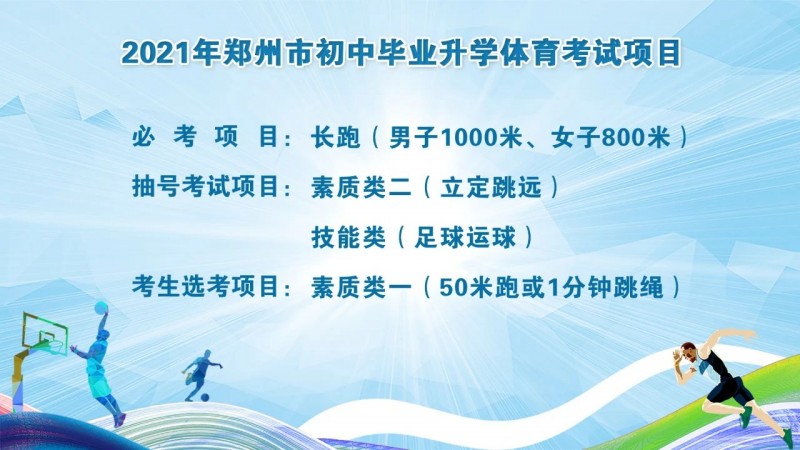 2021年郑州市初中毕业升学体育考试项目

必 考 项 目：长跑（男子1000米、女子800米）

抽号考试项目：素质类二（立定跳远）

技能类（足球运球）

考生选考项目：素质类一（50米跑或1分钟跳绳）